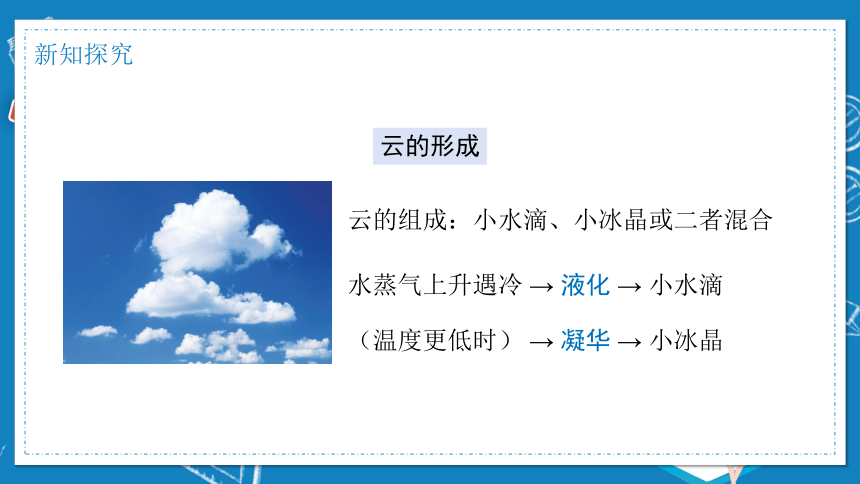 新知探究

云的形成

云的组成：小水滴、小冰晶或二者混合

水蒸气上升遇冷 → 液化 → 小水滴

（温度更低时） → 凝华 → 小冰晶